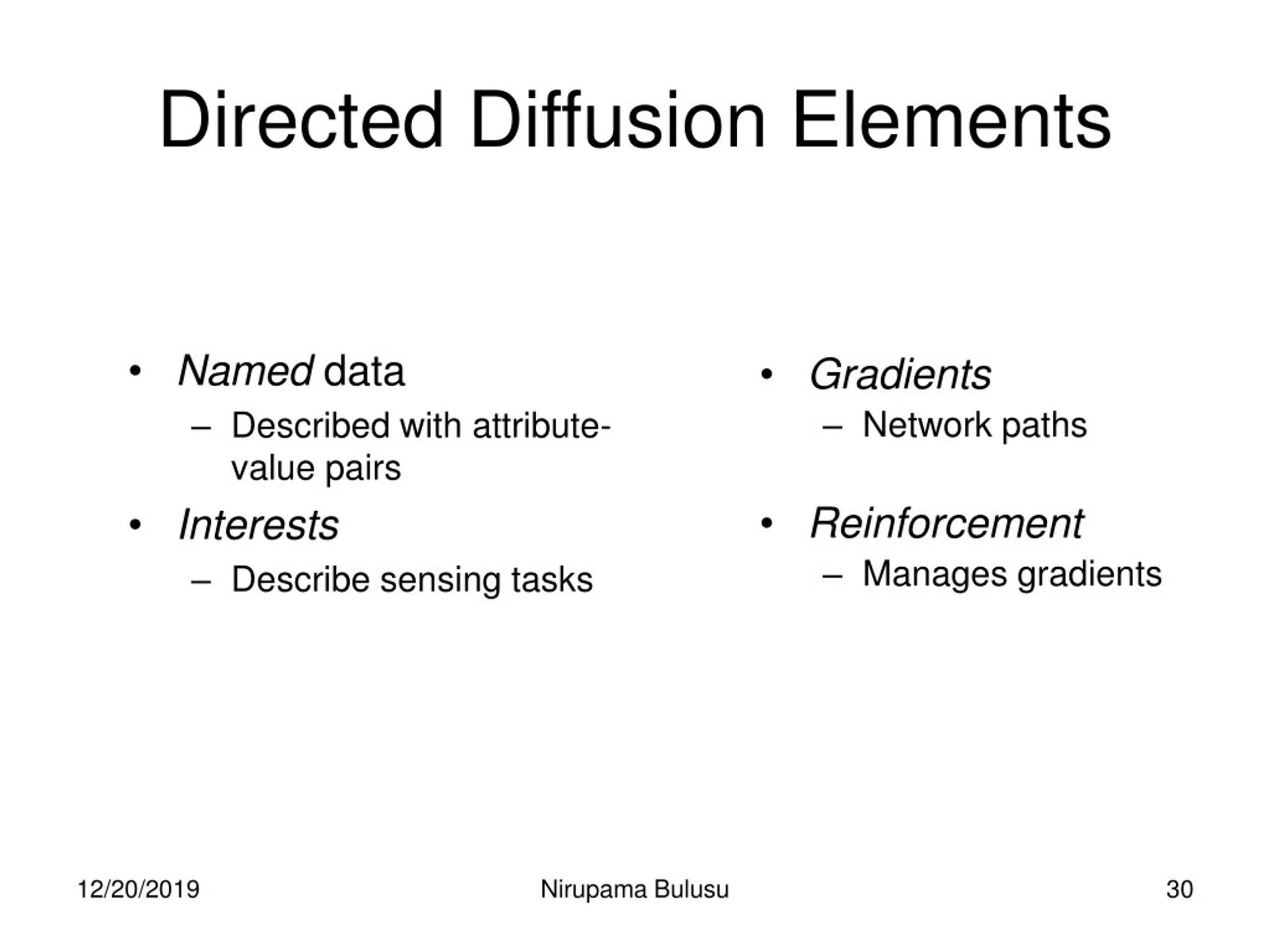 Directed Diffusion Elements

• Named data
  – Described with attribute-value pairs
• Interests
  – Describe sensing tasks

• Gradients
  – Network paths
• Reinforcement
  – Manages gradients

12/20/2019

Nirupama Bulusu

30